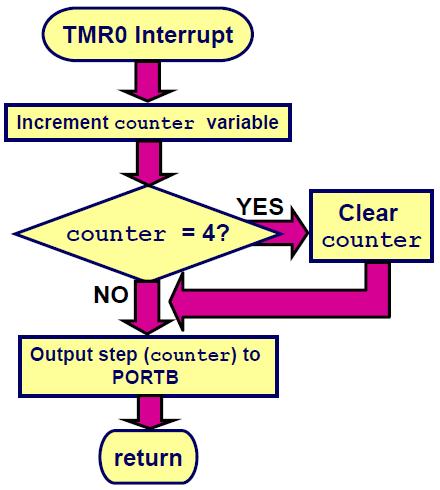 TMR0 Interrupt

Increment counter variable

counter = 4?

YES

Clear counter

NO

Output step (counter) to PORTB

return